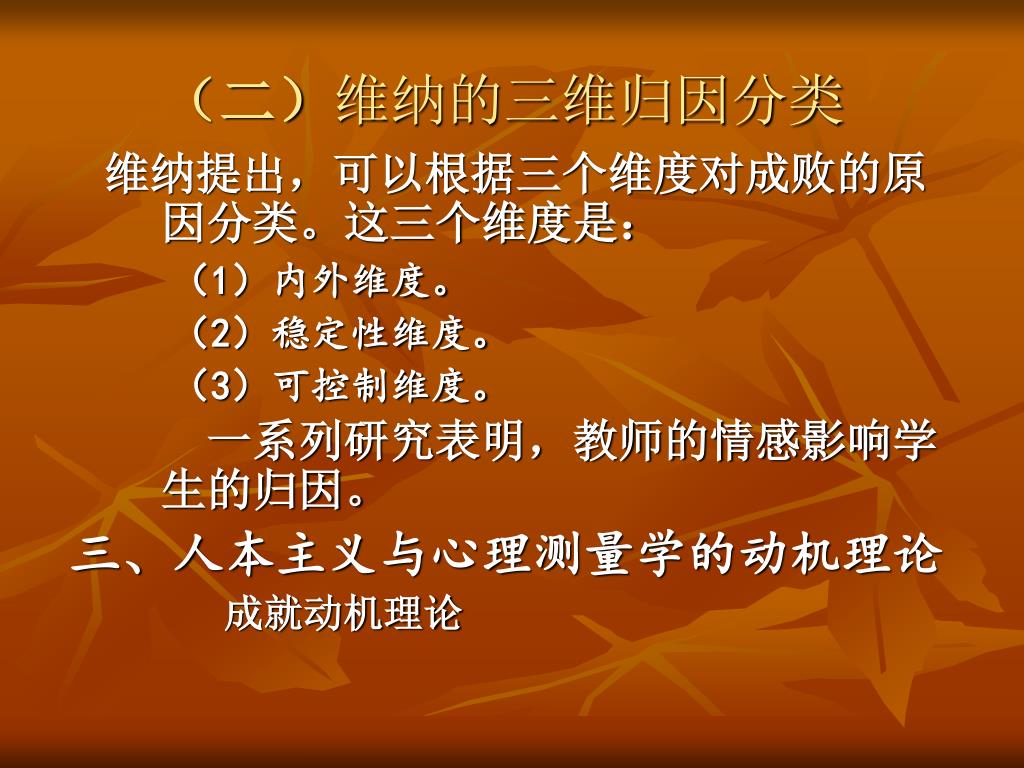 （二）维纳的三维归因分类

维纳提出，可以根据三个维度对成败的原因分类。这三个维度是：

（1）内外维度。

（2）稳定性维度。

（3）可控制维度。

一系列研究表明，教师的情感影响学生的归因。

三、人本主义与心理测量学的动机理论

成就动机理论